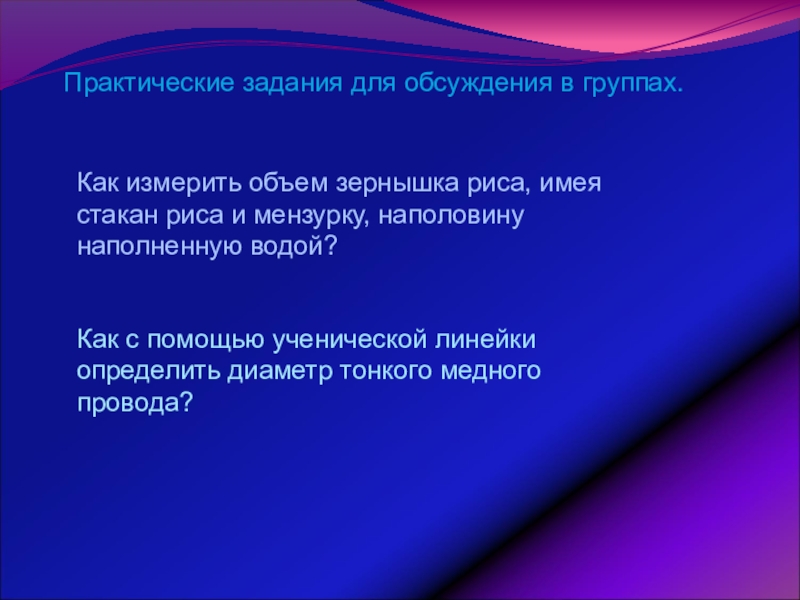 Практические задания для обсуждения в группах.

Как измерить объем зернышка риса, имея стакан риса и мензурку, наполовину наполненную водой?

Как с помощью ученической линейки определить диаметр тонкого медного провода?